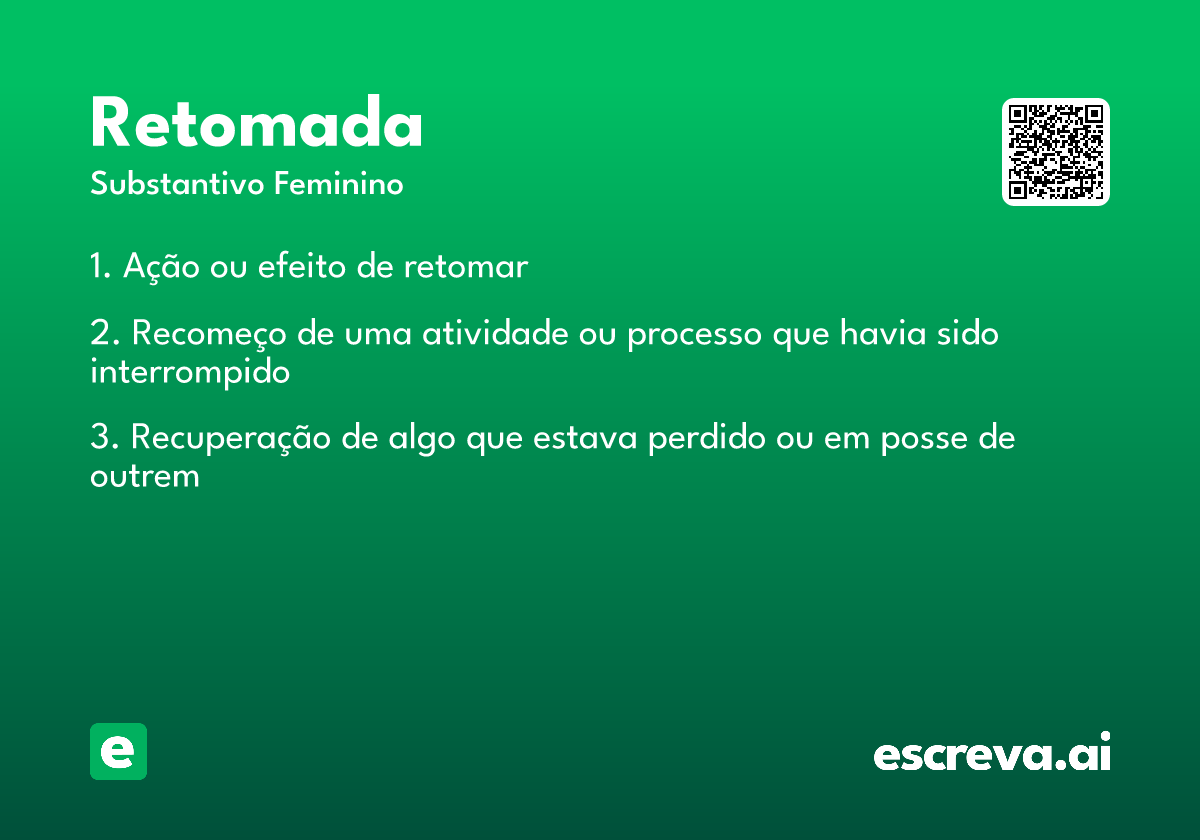 Retomada
Substantivo Feminino

1. Ação ou efeito de retomar

2. Recomeço de uma atividade ou processo que havia sido interrompido

3. Recuperação de algo que estava perdido ou em posse de outrem

e

escreva.ai